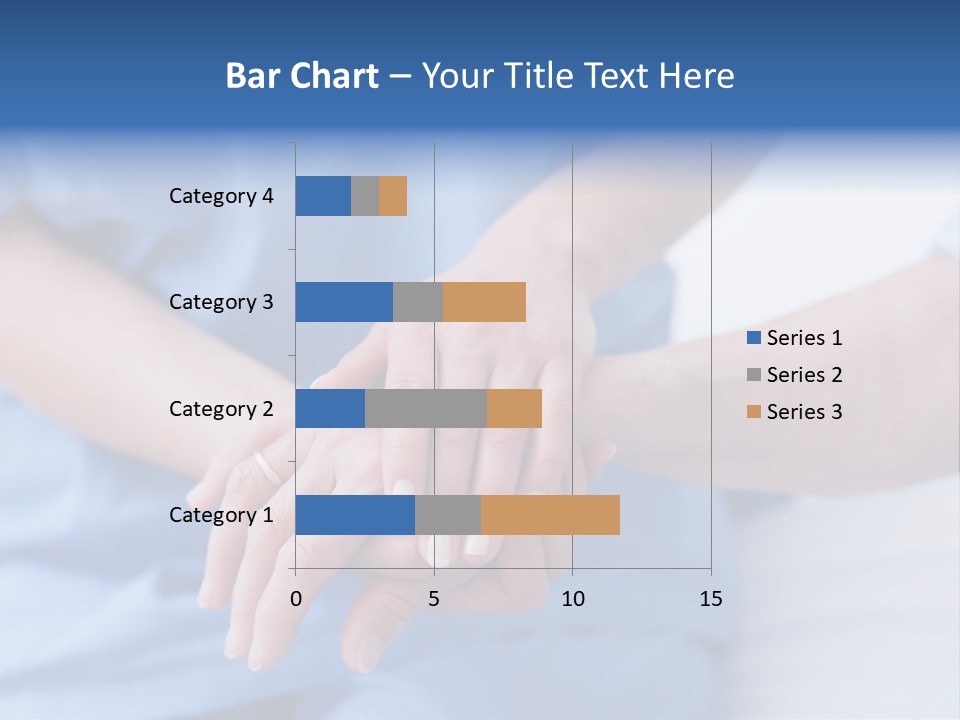 Bar Chart – Your Title Text Here

Category 4
Category 3
Category 2
Category 1

0
5
10
15

Series 1
Series 2
Series 3